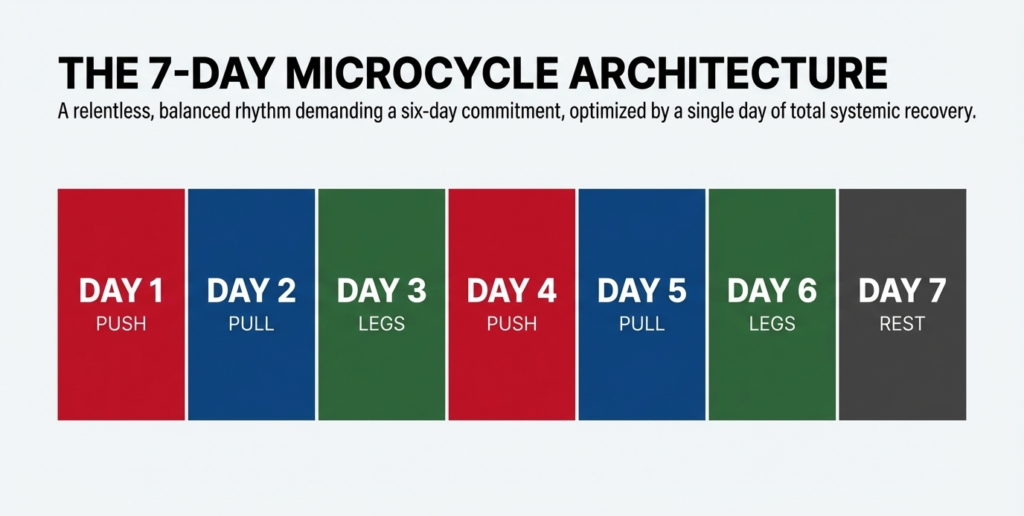 THE 7-DAY MICROCYCLE ARCHITECTURE

A relentless, balanced rhythm demanding a six-day commitment, optimized by a single day of total systemic recovery.

DAY 1
PUSH

DAY 2
PULL

DAY 3
LEGS

DAY 4
PUSH

DAY 5
PULL

DAY 6
LEGS

DAY 7
REST